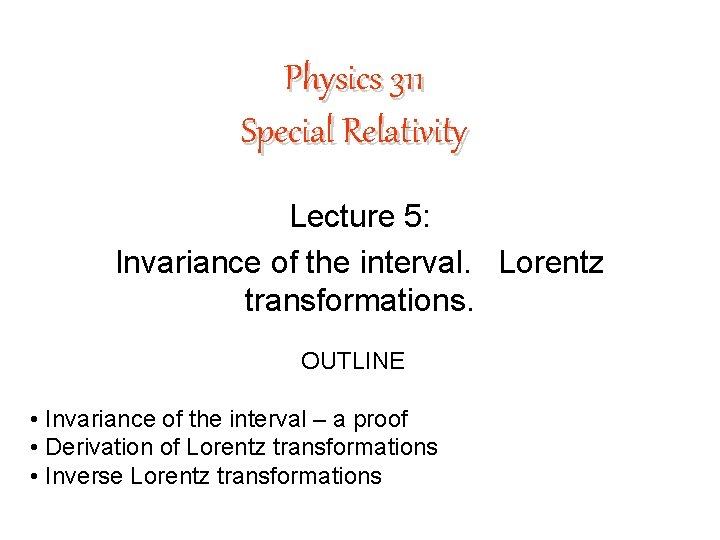 Physics 311
Special Relativity

Lecture 5:
Invariance of the interval. Lorentz transformations.

OUTLINE

• Invariance of the interval – a proof
• Derivation of Lorentz transformations
• Inverse Lorentz transformations